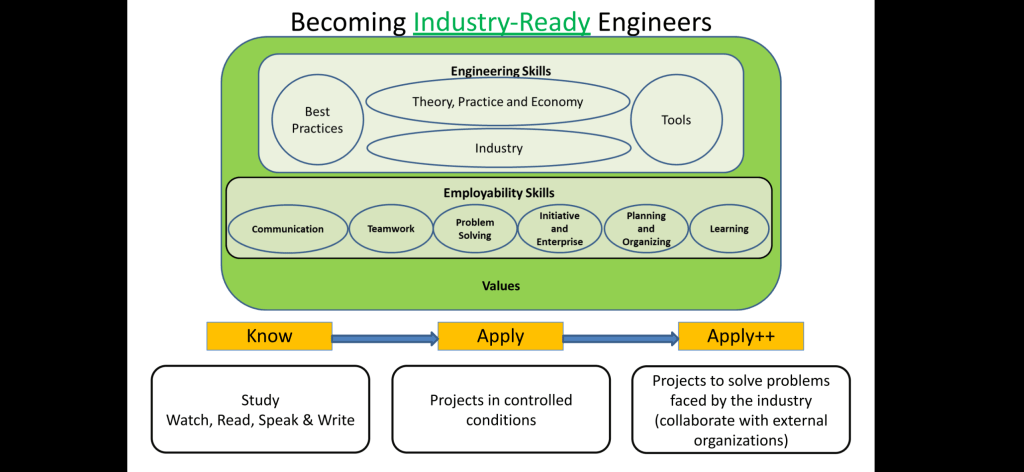 Becoming Industry-Ready Engineers

Engineering Skills

Best Practices

Theory, Practice and Economy

Industry

Tools

Employability Skills

Communication

Teamwork

Problem Solving

Initiative and Enterprise

Planning and Organizing

Learning

Values

Know

Apply

Apply++

Study
Watch, Read, Speak & Write

Projects in controlled conditions

Projects to solve problems faced by the industry (collaborate with external organizations)